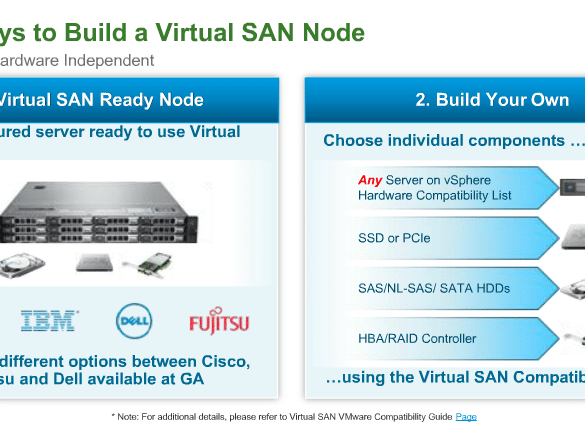 ys to Build a Virtual SAN Node

ardware Independent

Virtual SAN Ready Node

ured server ready to use Virtual

IBM

DELL

FUJITSU

different options between Cisco, su and Dell available at GA

2. Build Your Own

Choose individual components …

Any Server on vSphere Hardware Compatibility List

SSD or PCIe

SAS/NL-SAS/ SATA HDDs

HBA/RAID Controller

…using the Virtual SAN Compatib

* Note: For additional details, please refer to Virtual SAN VMware Compatibility Guide Page